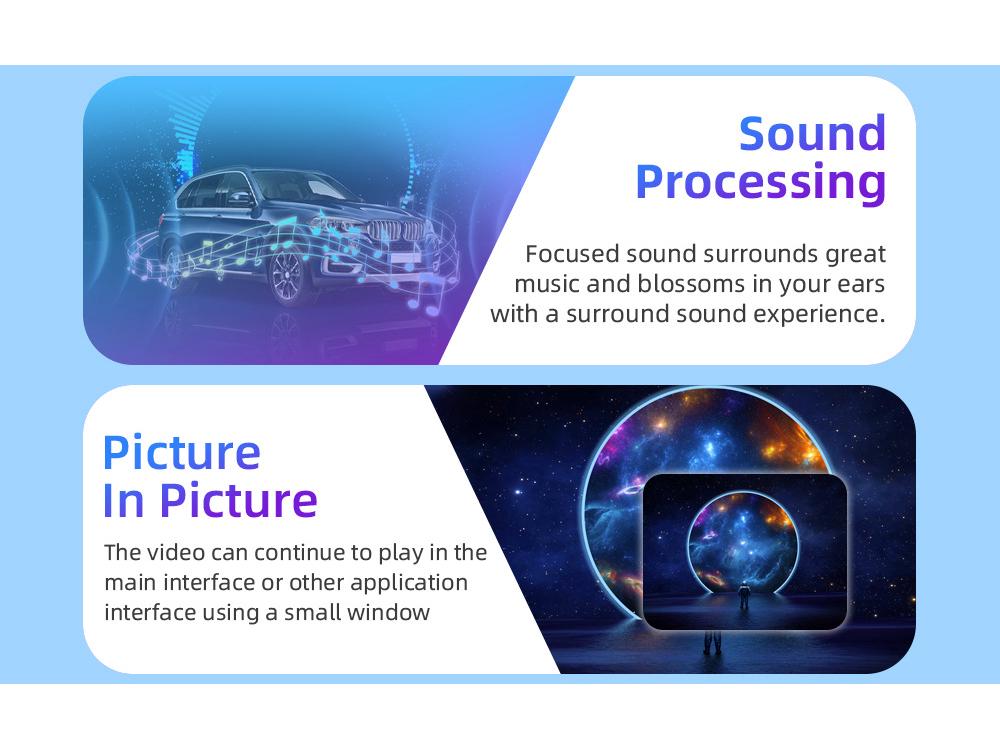 Sound Processing

Focused sound surrounds great music and blossoms in your ears with a surround sound experience.

Picture In Picture

The video can continue to play in the main interface or other application interface using a small window